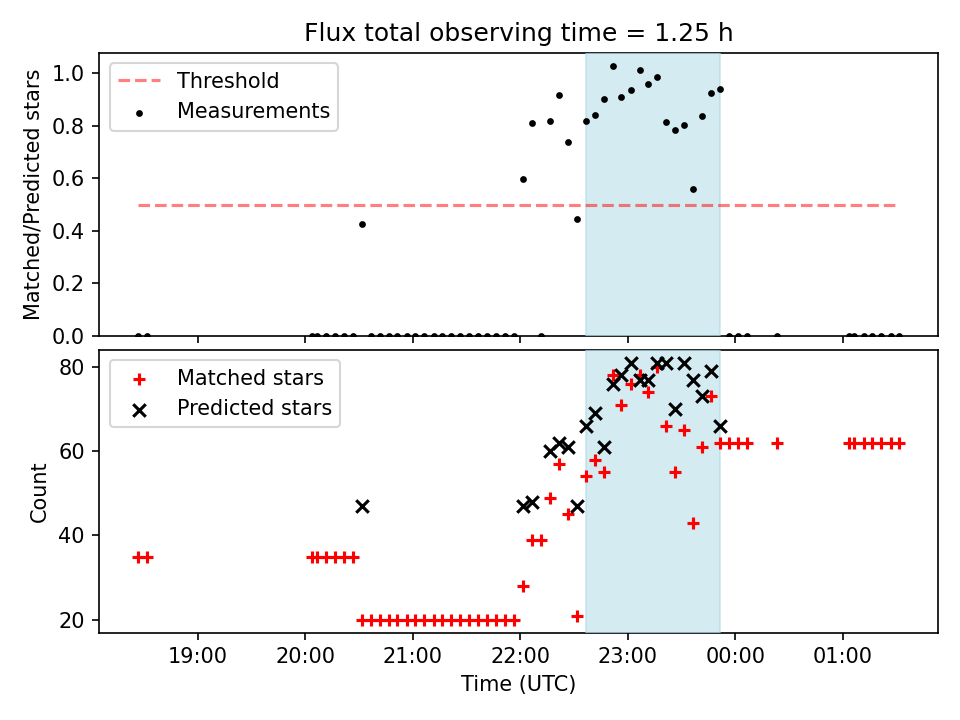 Flux total observing time = 1.25 h

Threshold
Measurements

Matched/Predicted stars

1.0
0.8
0.6
0.4
0.2
0.0

Matched stars
Predicted stars

Count

80
60
40
20

19:00 20:00 21:00 22:00 23:00 00:00 01:00

Time (UTC)